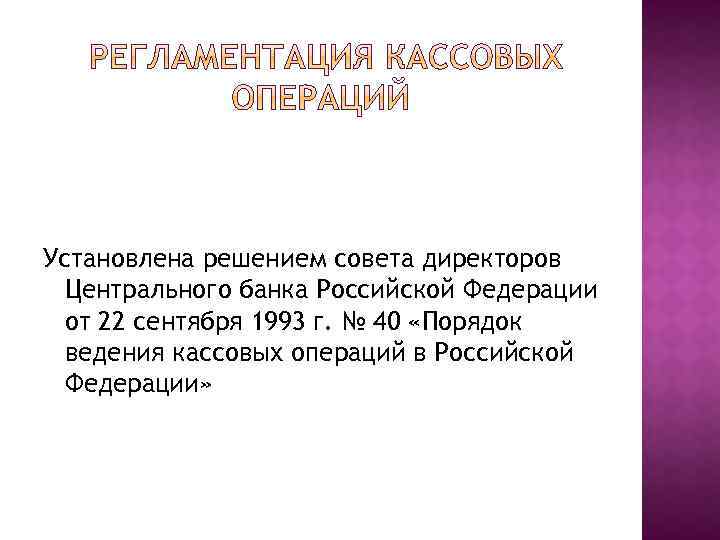 РЕГЛАМЕНТАЦИЯ КАССОВЫХ ОПЕРАЦИЙ

Установлена решением совета директоров Центрального банка Российской Федерации от 22 сентября 1993 г. № 40 «Порядок ведения кассовых операций в Российской Федерации»